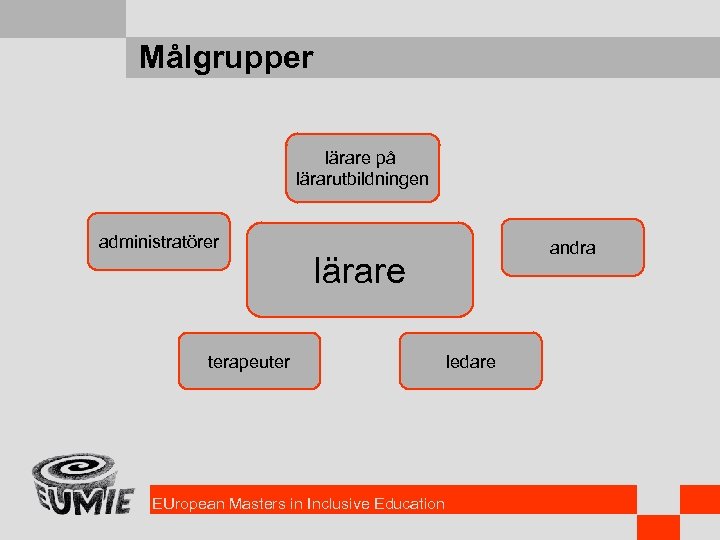 Målgrupper

lärare på lärarutbildningen

administratörer

lärare

andra

terapeuter

ledare

EUMIE

EUropean Masters in Inclusive Education